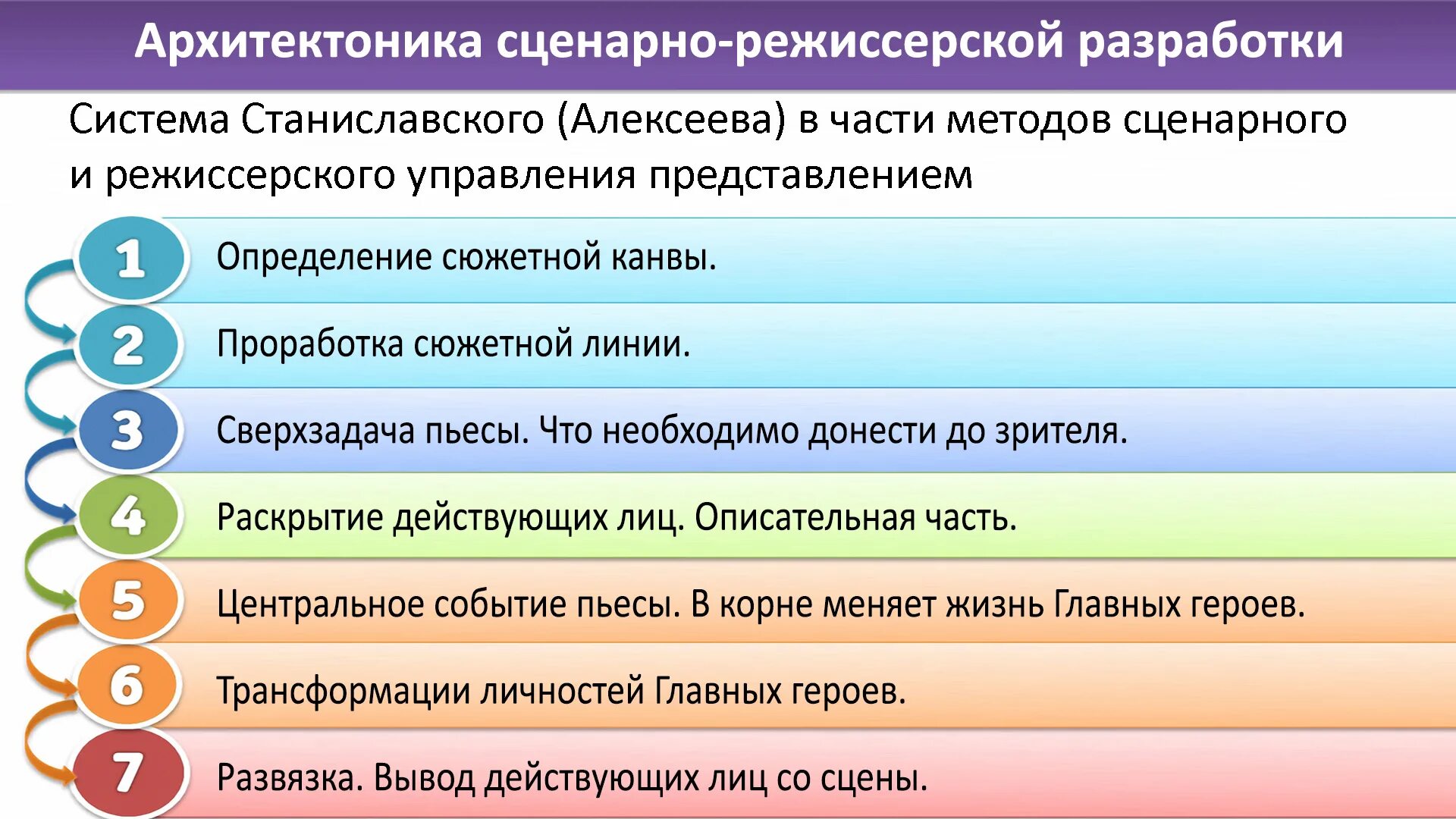 Архитектоника сценарно-режиссерской разработки

Система Станиславского (Алексеева) в части методов сценарного и режиссерского управления представлением

1 Определение сюжетной канвы.

2 Проработка сюжетной линии.

3 Сверхзадача пьесы. Что необходимо донести до зрителя.

4 Раскрытие действующих лиц. Описательная часть.

5 Центральное событие пьесы. В корне меняет жизнь Главных героев.

6 Трансформации личностей Главных героев.

7 Развязка. Вывод действующих лиц со сцены.